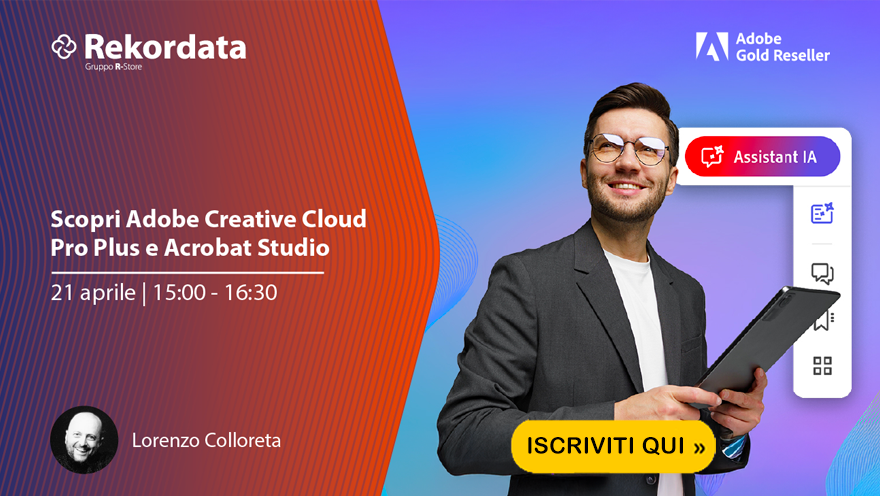 Rekordata
Gruppo R-Store

Adobe
Gold Reseller

Assistant IA

Scopri Adobe Creative Cloud Pro Plus e Acrobat Studio

21 aprile | 15:00 - 16:30

Lorenzo Colloreta

ISCRIVITI QUI »